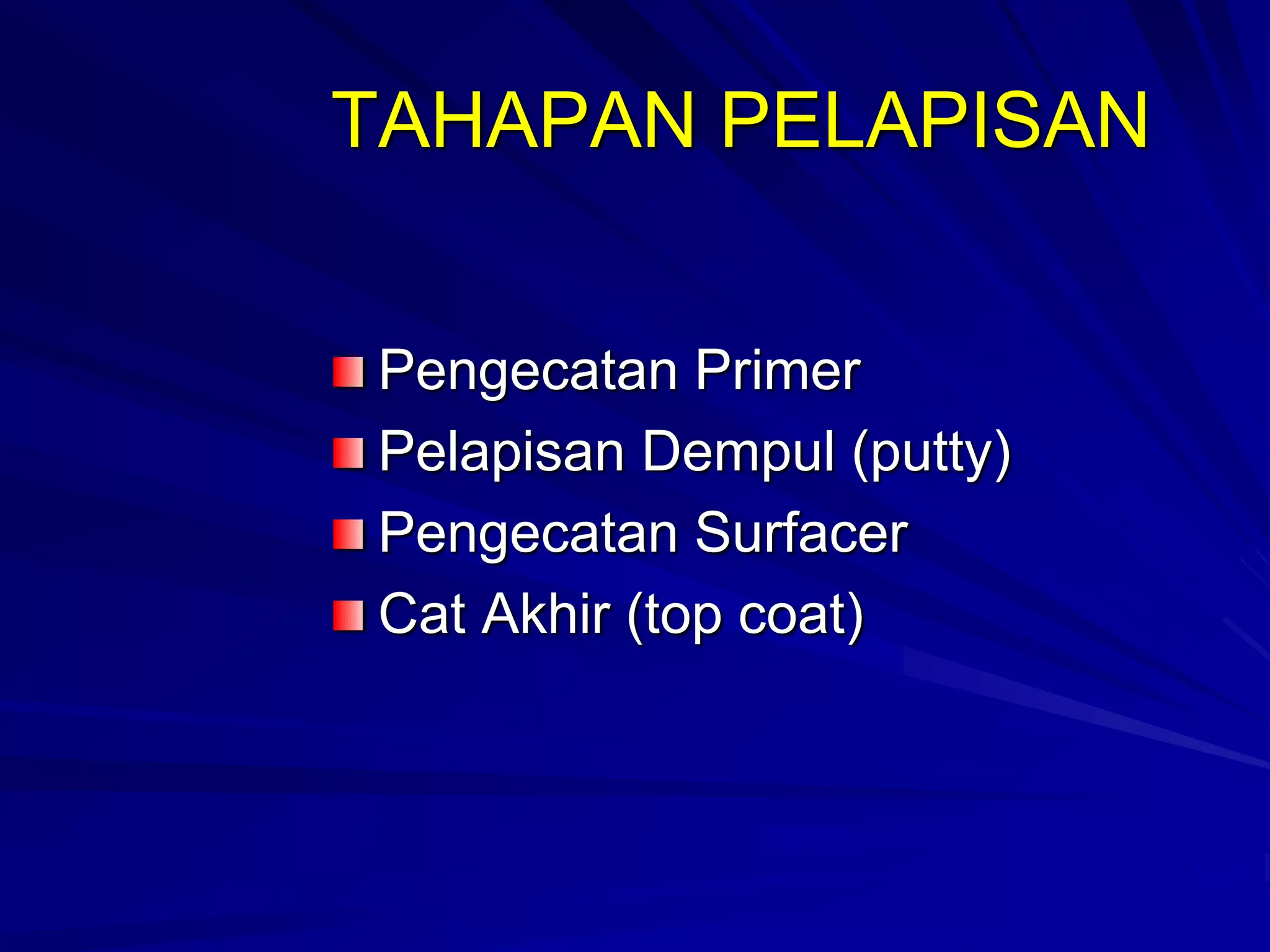 TAHAPAN PELAPISAN

- Pengecatan Primer
- Pelapisan Dempul (putty)
- Pengecatan Surfacer
- Cat Akhir (top coat)